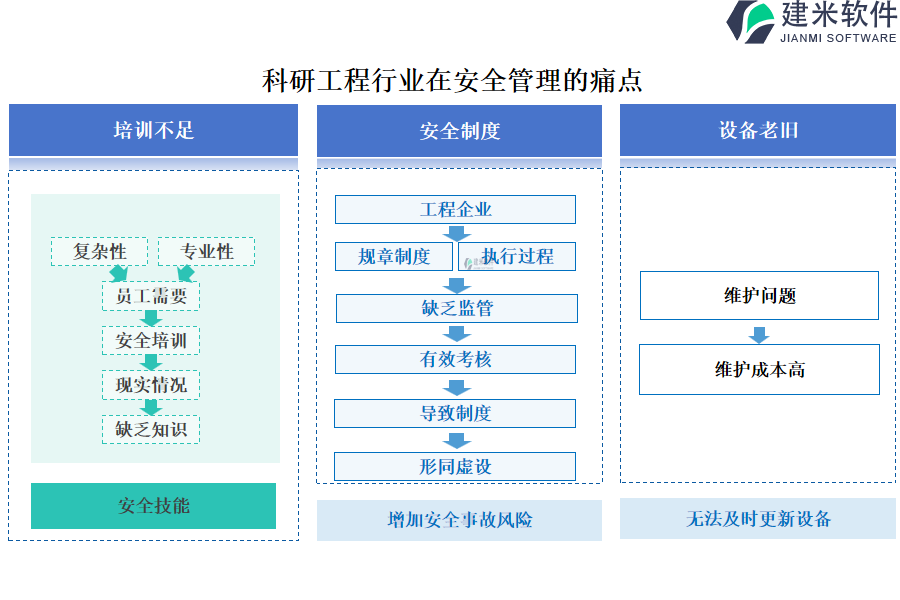 建米软件
JIANMI SOFTWARE

科研工程行业在安全管理的痛点

培训不足

复杂性
专业性
员工需要
安全培训
现实情况
缺乏知识

安全技能

安全制度

工程企业
规章制度
执行过程
缺乏监管
有效考核
导致制度
形同虚设

增加安全事故风险

设备老旧

维护问题
维护成本高

无法及时更新设备